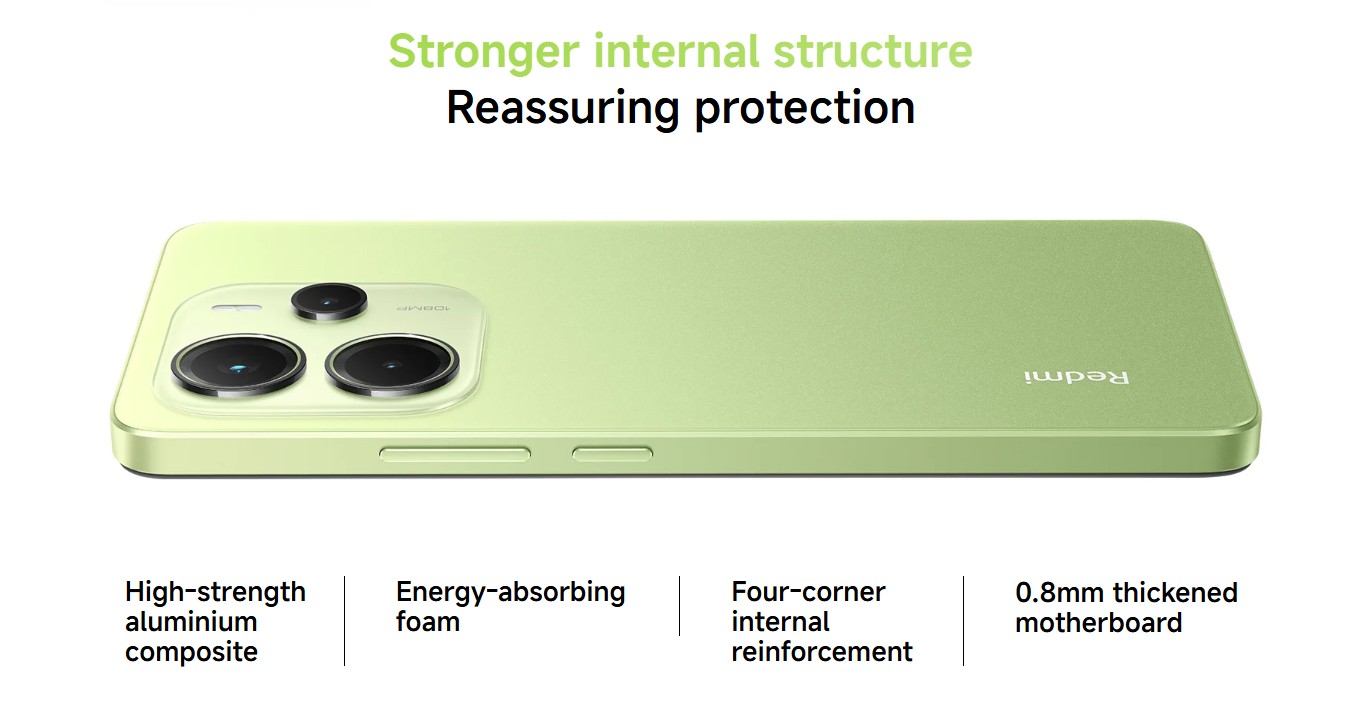 Stronger internal structure
Reassuring protection

108MP

Redmi

High-strength aluminium composite

Energy-absorbing foam

Four-corner internal reinforcement

0.8mm thickened motherboard